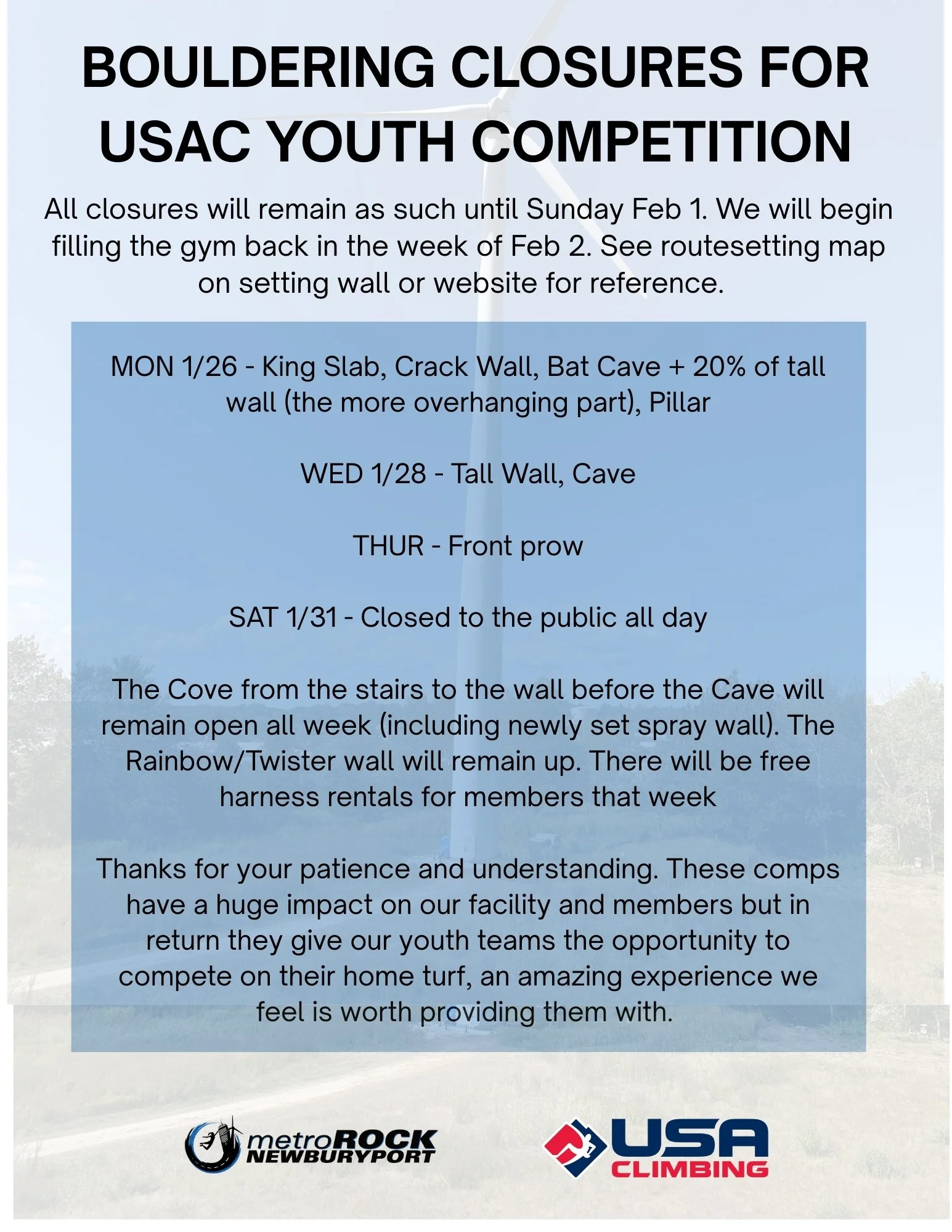 BOULDERING CLOSURES FOR USAC YOUTH COMPETITION

All closures will remain as such until Sunday Feb 1. We will begin filling the gym back in the week of Feb 2. See routesetting map on setting wall or website for reference.

MON 1/26 - King Slab, Crack Wall, Bat Cave + 20% of tall wall (the more overhanging part), Pillar

WED 1/28 - Tall Wall, Cave

THUR - Front prow

SAT 1/31 - Closed to the public all day

The Cove from the stairs to the wall before the Cave will remain open all week (including newly set spray wall). The Rainbow/Twister wall will remain up. There will be free harness rentals for members that week

Thanks for your patience and understanding. These comps have a huge impact on our facility and members but in return they give our youth teams the opportunity to compete on their home turf, an amazing experience we feel is worth providing them with.

metroROCK NEWBURYPORT

USA CLIMBING